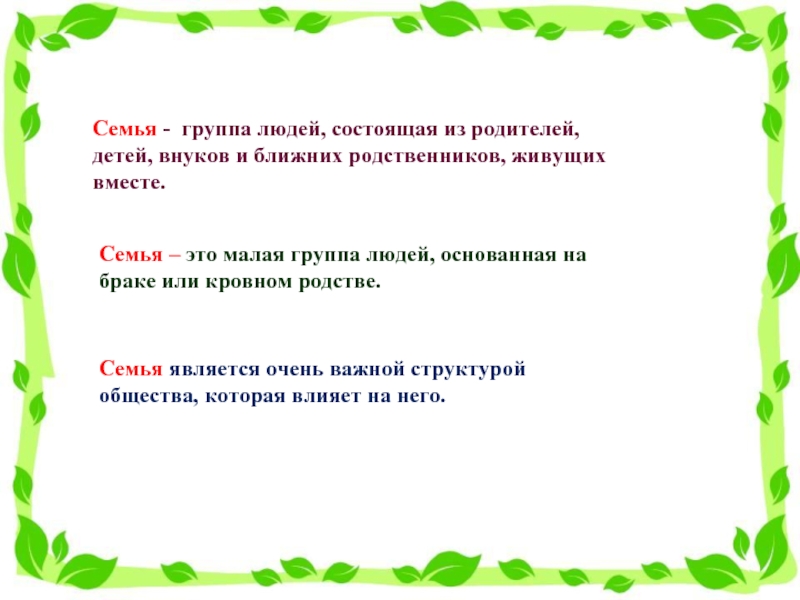 Семья - группа людей, состоящая из родителей, детей, внуков и ближних родственников, живущих вместе.

Семья – это малая группа людей, основанная на браке или кровном родстве.

Семья является очень важной структурой общества, которая влияет на него.